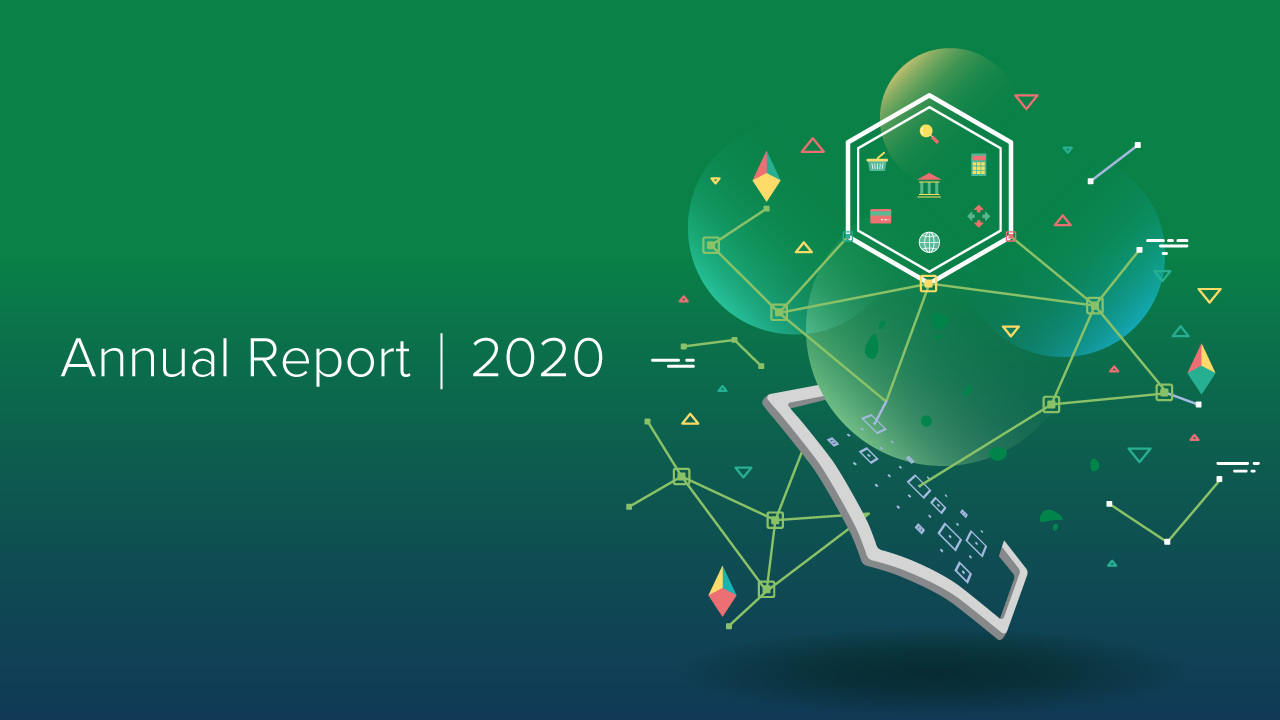 Annual Report | 2020